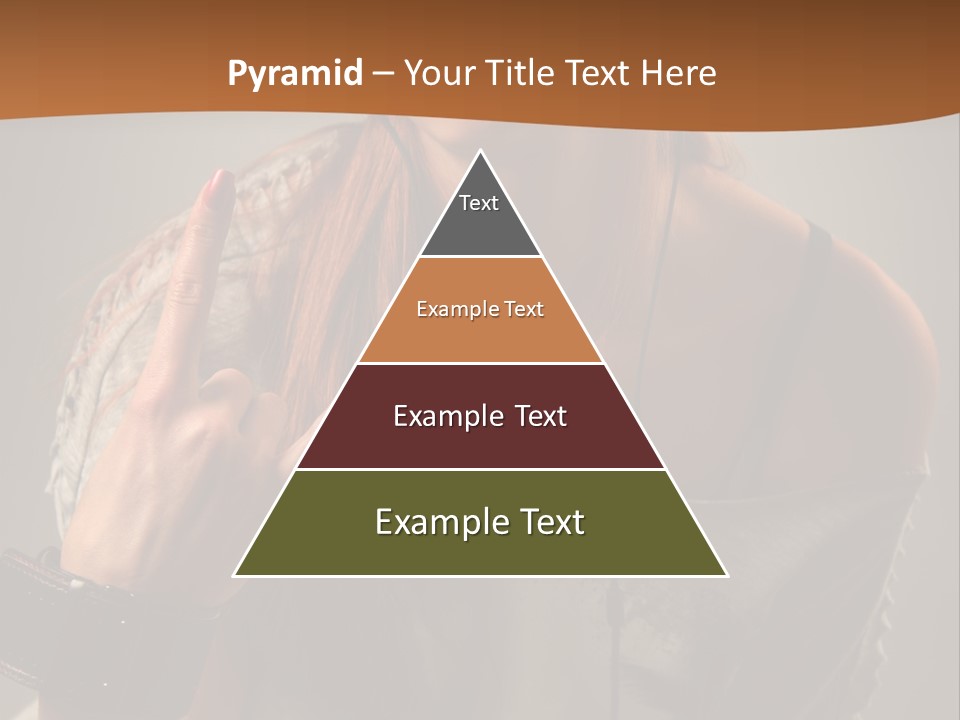 Pyramid – Your Title Text Here

Text

Example Text

Example Text

Example Text